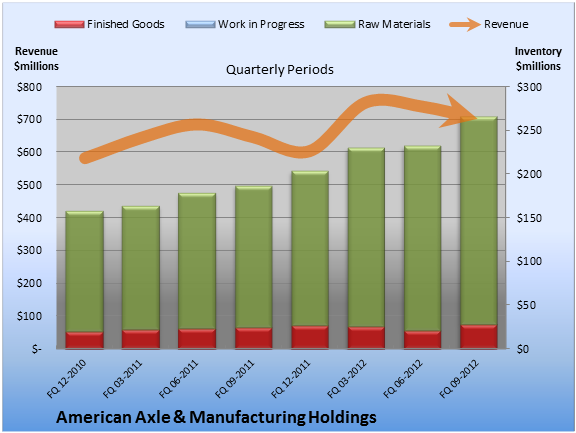 Finished Goods
Work in Progress
Raw Materials
Revenue

Revenue $millions

Quarterly Periods

Inventory $millions

$800
$700
$600
$500
$400
$300
$200
$100
$-

$300
$250
$200
$150
$100
$50
$0

FQ 12-2010
FQ 03-2011
FQ 06-2011
FQ 09-2011
FQ 12-2011
FQ 03-2012
FQ 06-2012
FQ 09-2012

American Axle & Manufacturing Holdings